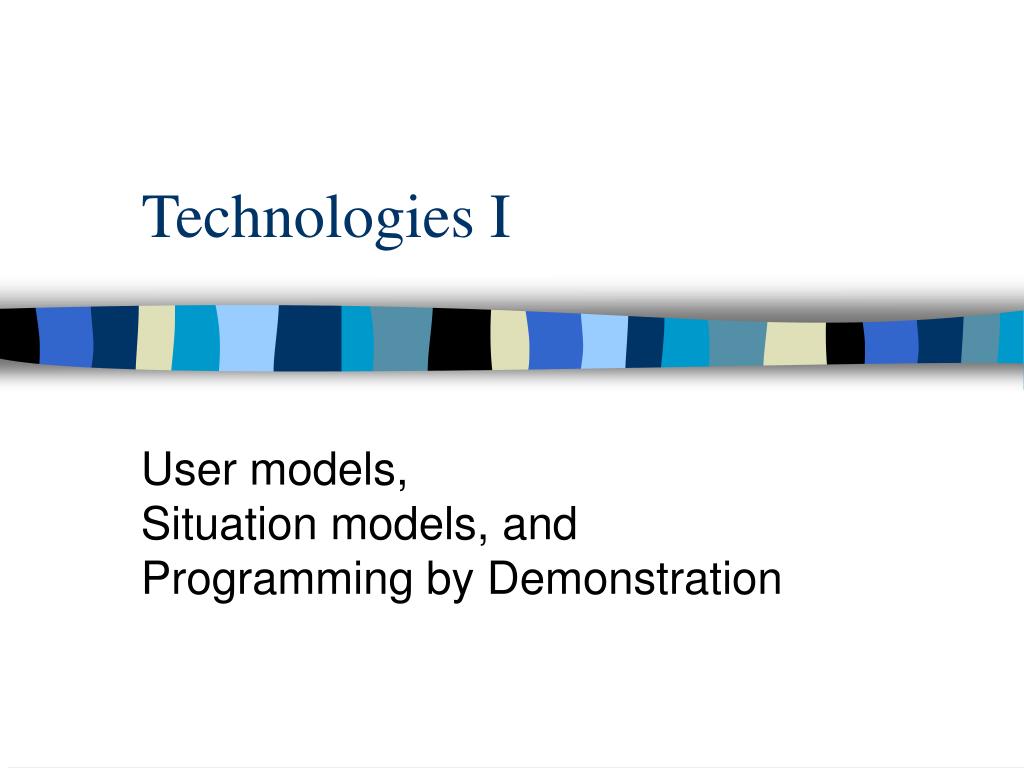 Technologies I

User models,
Situation models, and
Programming by Demonstration